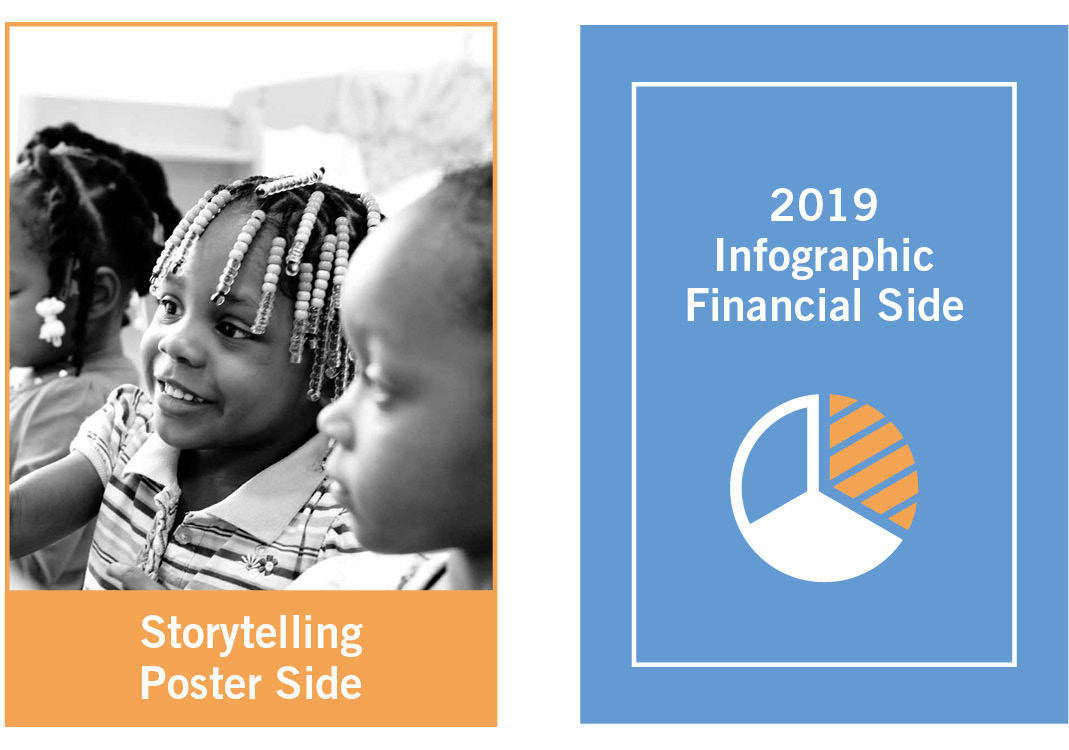 Storytelling
Poster Side

2019
Infographic
Financial Side